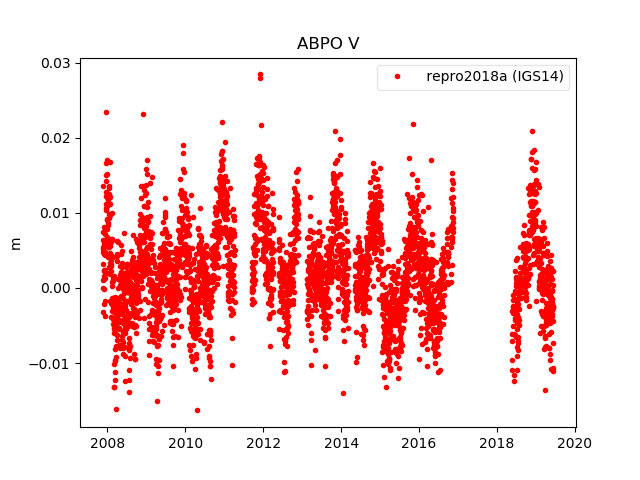 ABPO V

repro2018a (IGS14)

m

0.03
0.02
0.01
0.00
−0.01

2008
2010
2012
2014
2016
2018
2020